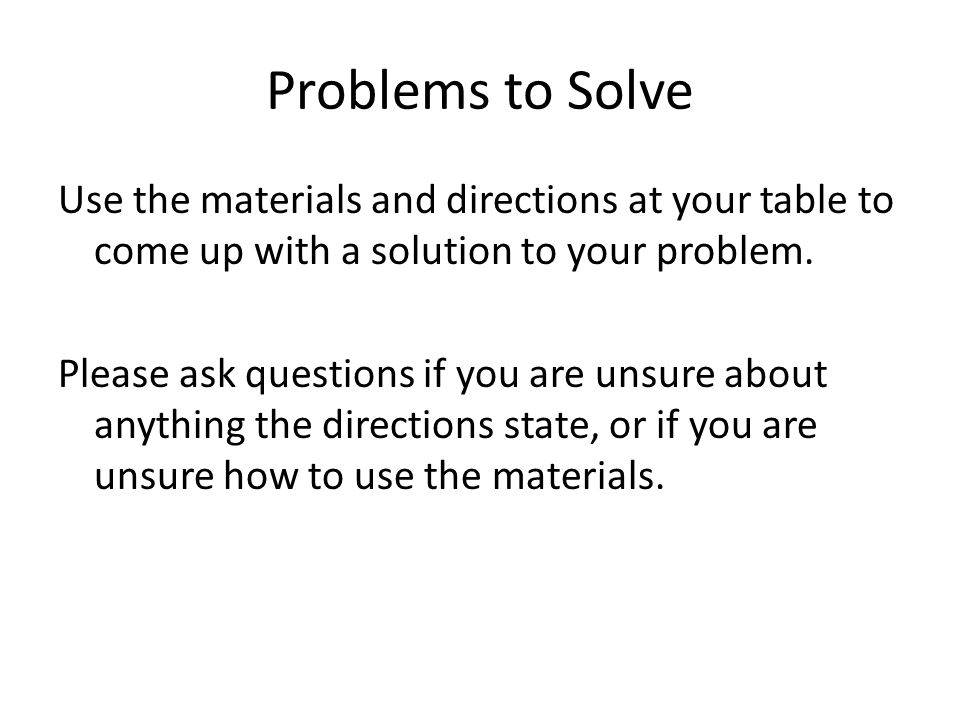 Problems to Solve

Use the materials and directions at your table to come up with a solution to your problem.

Please ask questions if you are unsure about anything the directions state, or if you are unsure how to use the materials.